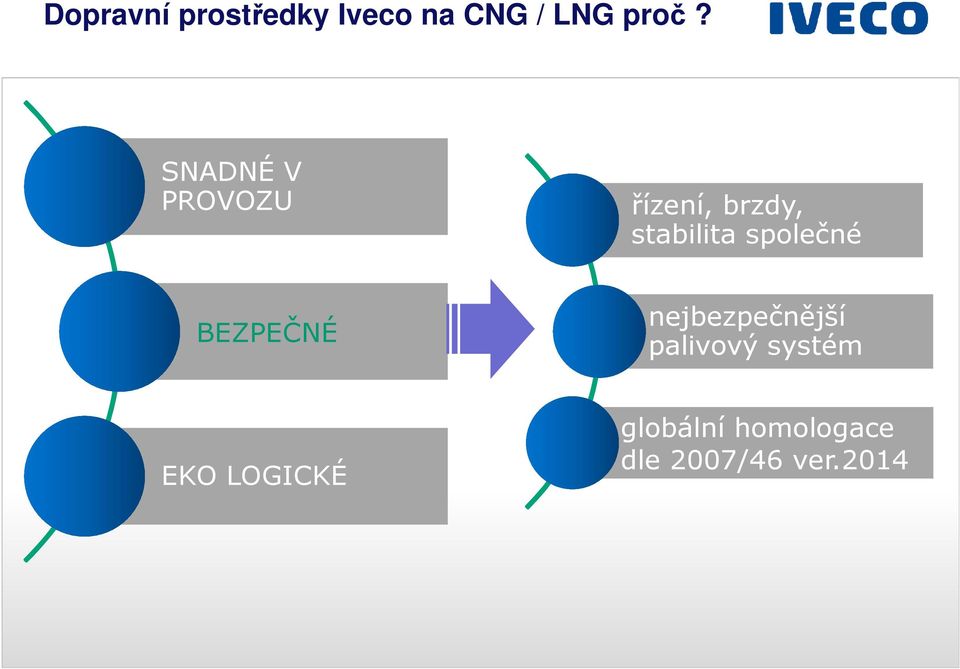 Dopravní prostředky Iveco na CNG / LNG proč ?

IVECO

SNADNÉ V PROVOZU

BEZPEČNÉ

EKO LOGICKÉ

řízení, brzdy, stabilita společné

nejbezpečnější palivový systém

globální homologace dle 2007/46 ver.2014